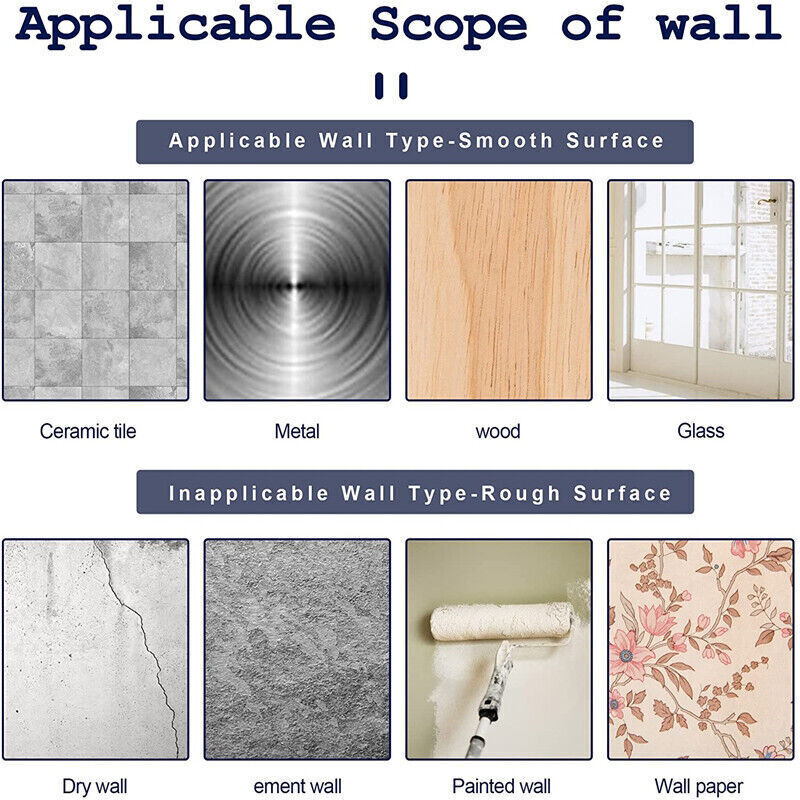 Applicable Scope of wall

Applicable Wall Type-Smooth Surface

Ceramic tile

Metal

wood

Glass

Inapplicable Wall Type-Rough Surface

Dry wall

ement wall

Painted wall

Wall paper